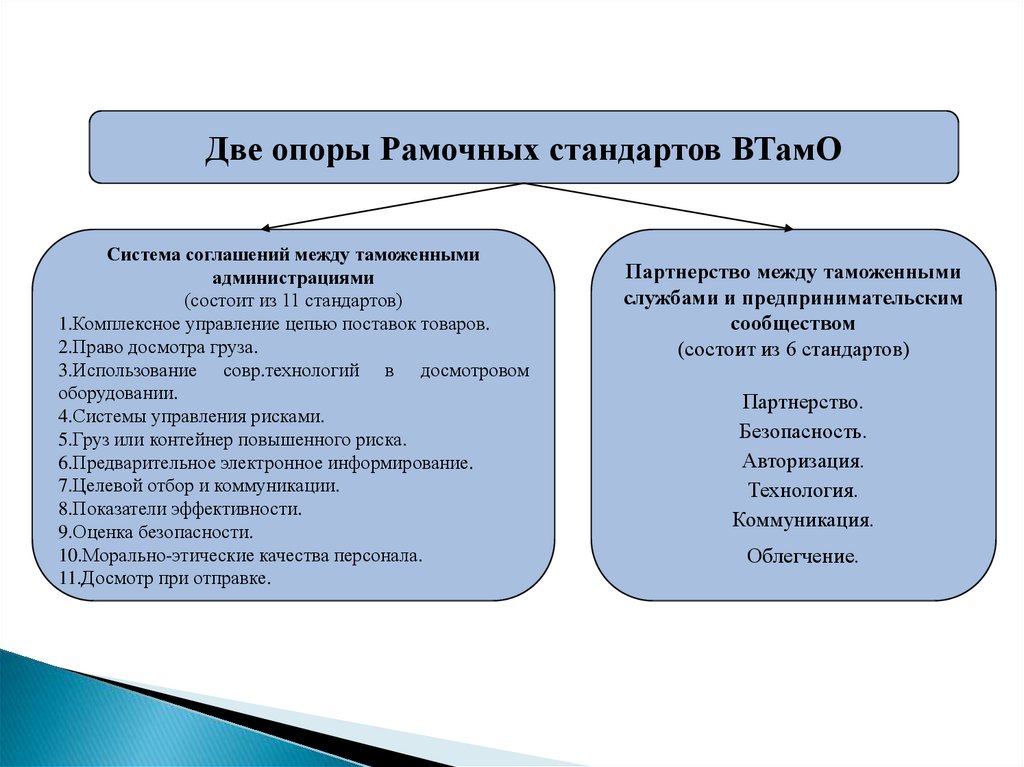 Две опоры Рамочных стандартов ВТамО

Система соглашений между таможенными администрациями
(состоит из 11 стандартов)
1.Комплексное управление цепью поставок товаров.
2.Право досмотра груза.
3.Использование совр.технологий в досмотровом оборудовании.
4.Системы управления рисками.
5.Груз или контейнер повышенного риска.
6.Предварительное электронное информирование.
7.Целевой отбор и коммуникации.
8.Показатели эффективности.
9.Оценка безопасности.
10.Морально-этические качества персонала.
11.Досмотр при отправке.

Партнерство между таможенными службами и предпринимательским сообществом
(состоит из 6 стандартов)

Партнерство.
Безопасность.
Авторизация.
Технология.
Коммуникация.
Облегчение.